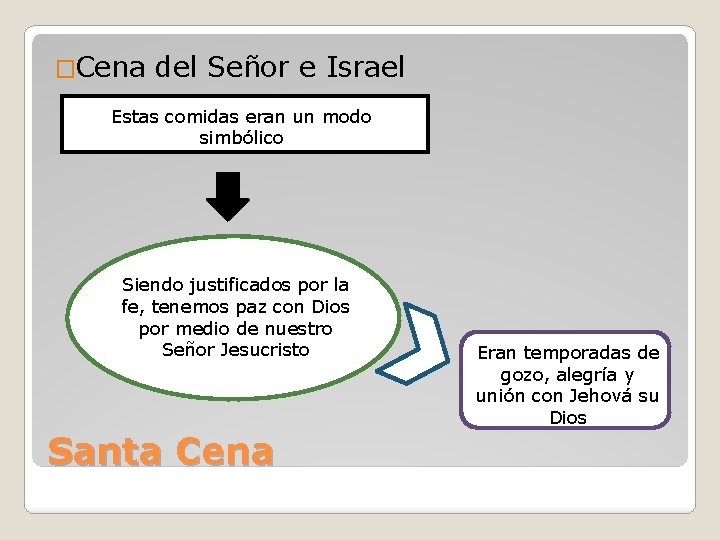 Cena del Señor e Israel

Estas comidas eran un modo simbólico

Siendo justificados por la fe, tenemos paz con Dios por medio de nuestro Señor Jesucristo

Eran temporadas de gozo, alegría y unión con Jehová su Dios

Santa Cena